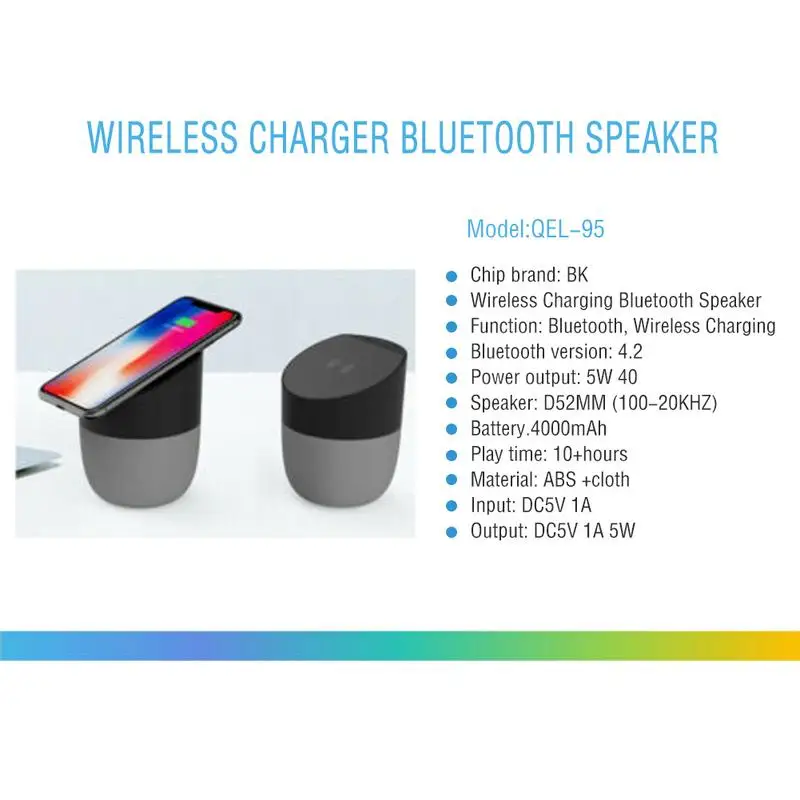 WIRELESS CHARGER BLUETOOTH SPEAKER

Model:QEL-95

- Chip brand: BK
- Wireless Charging Bluetooth Speaker
- Function: Bluetooth, Wireless Charging
- Bluetooth version: 4.2
- Power output: 5W 40
- Speaker: D52MM (100-20KHZ)
- Battery.4000mAh
- Play time: 10+hours
- Material: ABS +cloth
- Input: DC5V 1A
- Output: DC5V 1A 5W